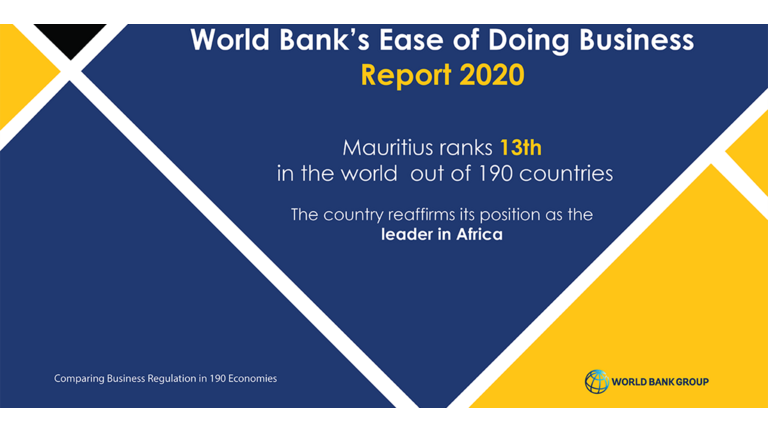 World Bank's Ease of Doing Business
Report 2020

Mauritius ranks 13th in the world out of 190 countries

The country reaffirms its position as the leader in Africa

Comparing Business Regulation in 190 Economies

WORLD BANK GROUP